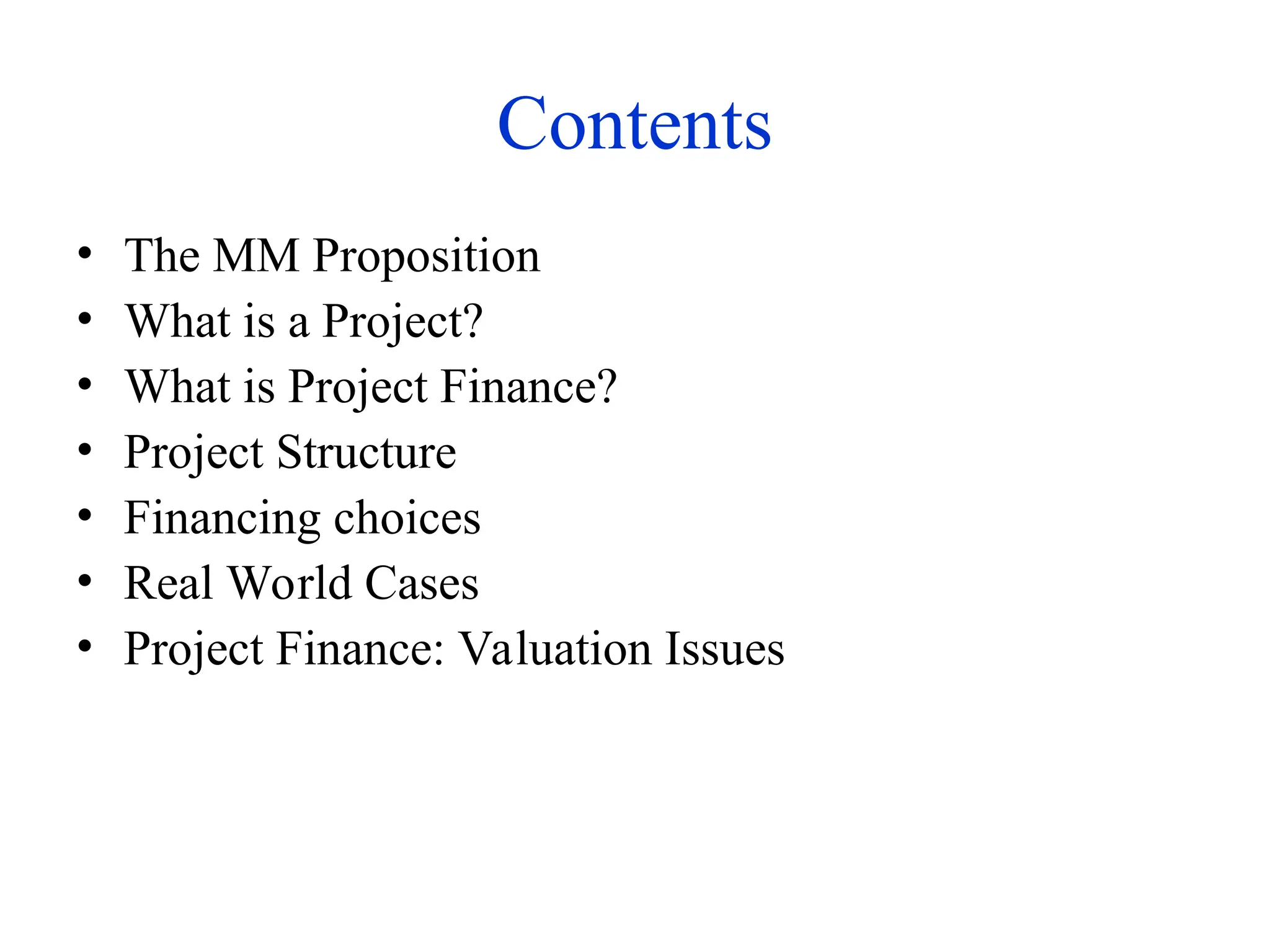 Contents

• The MM Proposition
• What is a Project?
• What is Project Finance?
• Project Structure
• Financing choices
• Real World Cases
• Project Finance: Valuation Issues